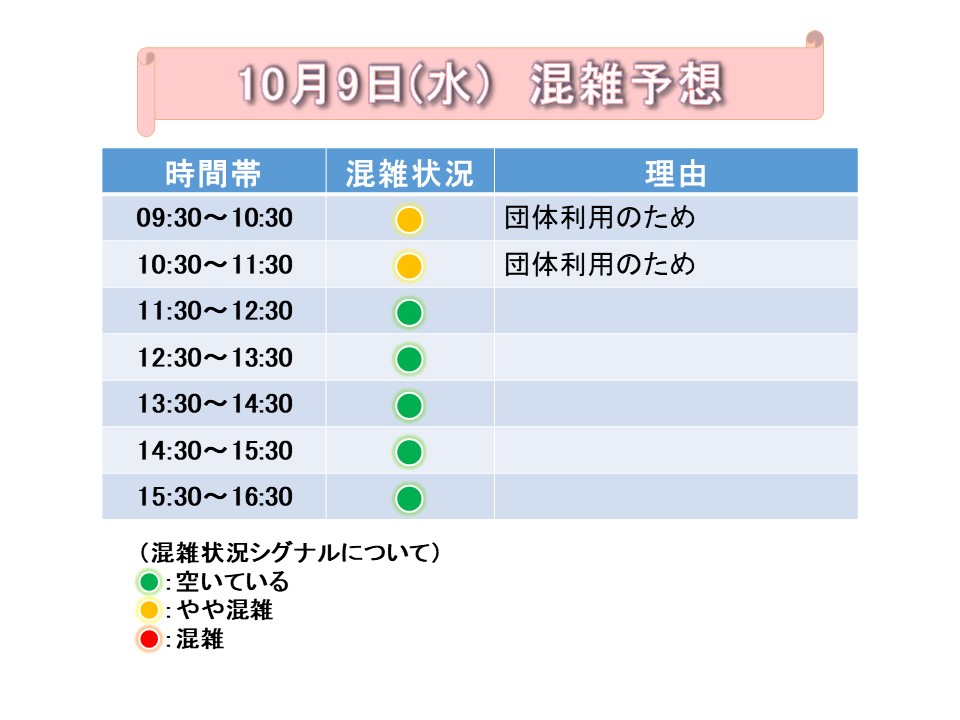 10月9日(水)　混雑予想

| 時間帯 | 混雑状況 | 理由 |
|---|---|---|
| 09:30～10:30 | | 団体利用のため |
| 10:30～11:30 | | 団体利用のため |
| 11:30～12:30 | | |
| 12:30～13:30 | | |
| 13:30～14:30 | | |
| 14:30～15:30 | | |
| 15:30～16:30 | | |

（混雑状況シグナルについて）
:空いている
:やや混雑
:混雑